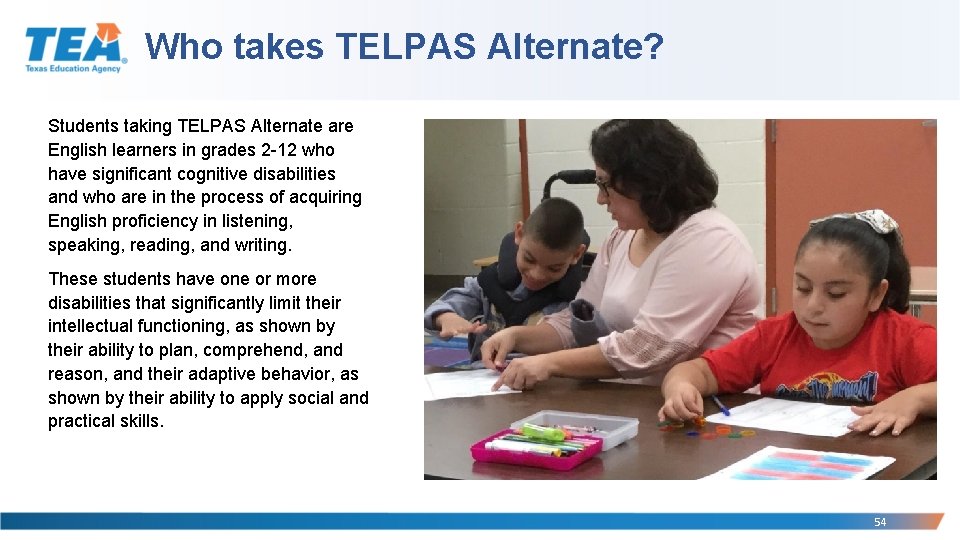 TEA
Texas Education Agency

Who takes TELPAS Alternate?

Students taking TELPAS Alternate are English learners in grades 2-12 who have significant cognitive disabilities and who are in the process of acquiring English proficiency in listening, speaking, reading, and writing.

These students have one or more disabilities that significantly limit their intellectual functioning, as shown by their ability to plan, comprehend, and reason, and their adaptive behavior, as shown by their ability to apply social and practical skills.

54